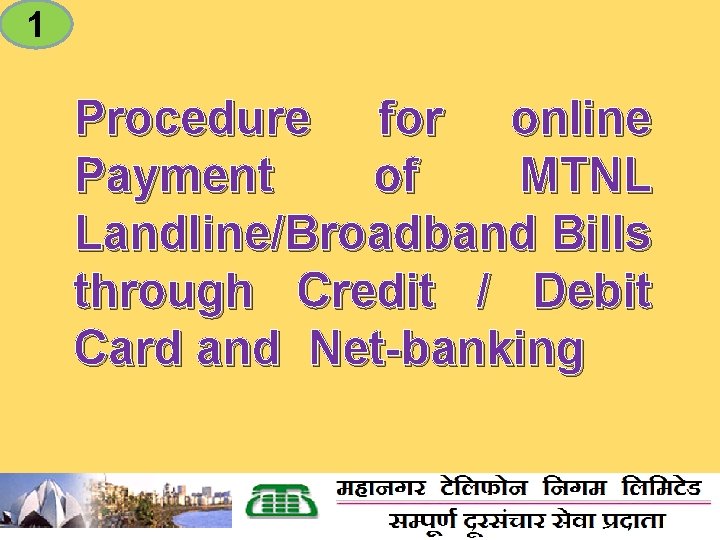 1

Procedure for online Payment of MTNL Landline/Broadband Bills through Credit / Debit Card and Net-banking

महानगर टेलिफोन निगम लिमिटेड
सम्पूर्ण दूरसंचार सेवा प्रदाता